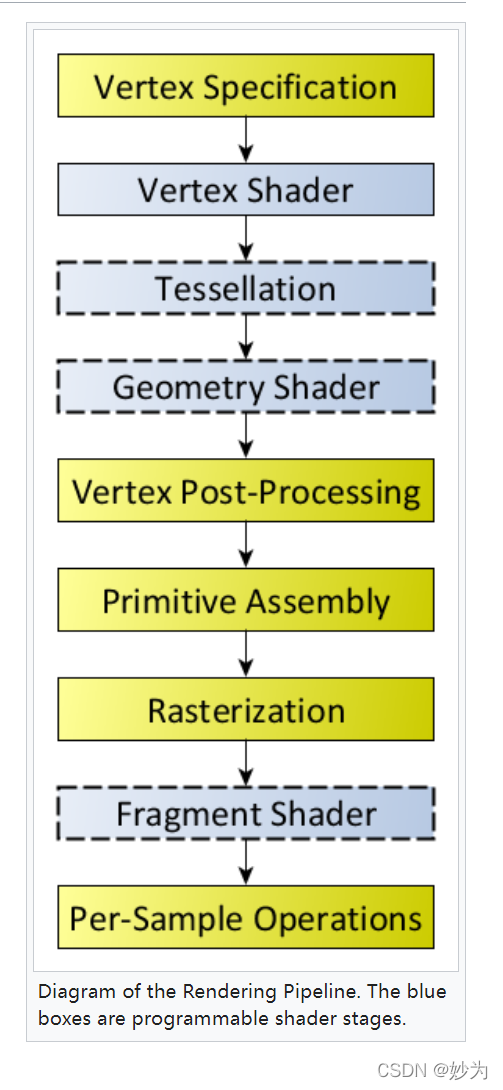 Vertex Specification

Vertex Shader

Tessellation

Geometry Shader

Vertex Post-Processing

Primitive Assembly

Rasterization

Fragment Shader

Per-Sample Operations

Diagram of the Rendering Pipeline. The blue boxes are programmable shader stages.

CSDN @妙为